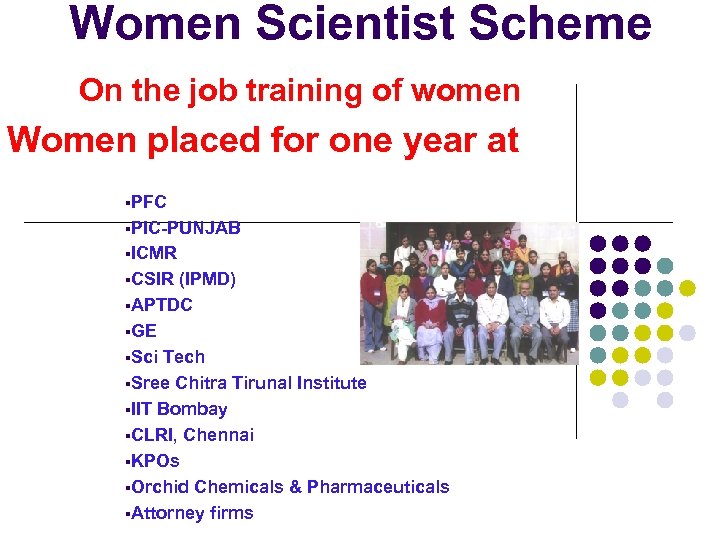 Women Scientist Scheme

On the job training of women

Women placed for one year at

▪PFC
▪PIC-PUNJAB
▪ICMR
▪CSIR (IPMD)
▪APTDC
▪GE
▪Sci Tech
▪Sree Chitra Tirunal Institute
▪IIT Bombay
▪CLRI, Chennai
▪KPOs
▪Orchid Chemicals & Pharmaceuticals
▪Attorney firms